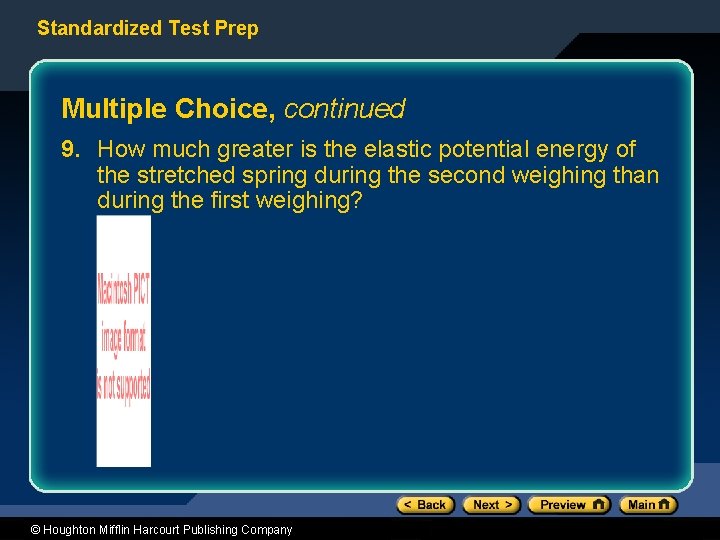 Standardized Test Prep

Multiple Choice, continued

9. How much greater is the elastic potential energy of the stretched spring during the second weighing than during the first weighing?

Macintosh PICT image format is not supported

< Back Next > Preview Main

© Houghton Mifflin Harcourt Publishing Company